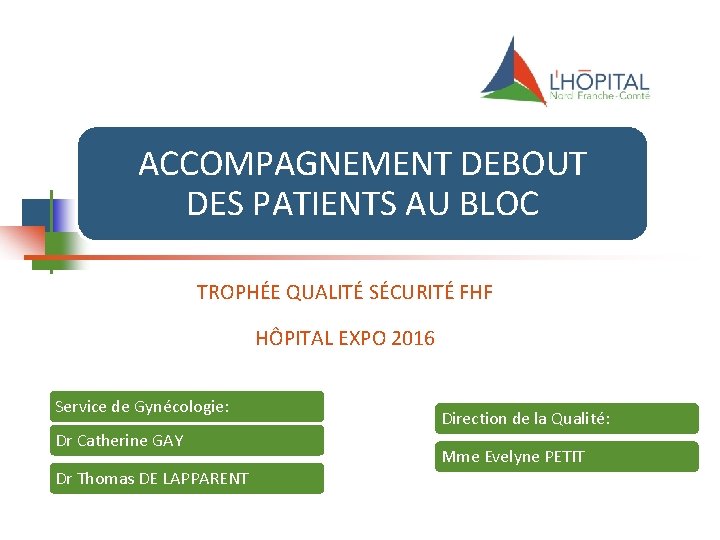 L'HÔPITAL
Nord Franche-Comté

ACCOMPAGNEMENT DEBOUT DES PATIENTS AU BLOC

TROPHÉE QUALITÉ SÉCURITÉ FHF

HÔPITAL EXPO 2016

Service de Gynécologie:

Dr Catherine GAY

Dr Thomas DE LAPPARENT

Direction de la Qualité:

Mme Evelyne PETIT